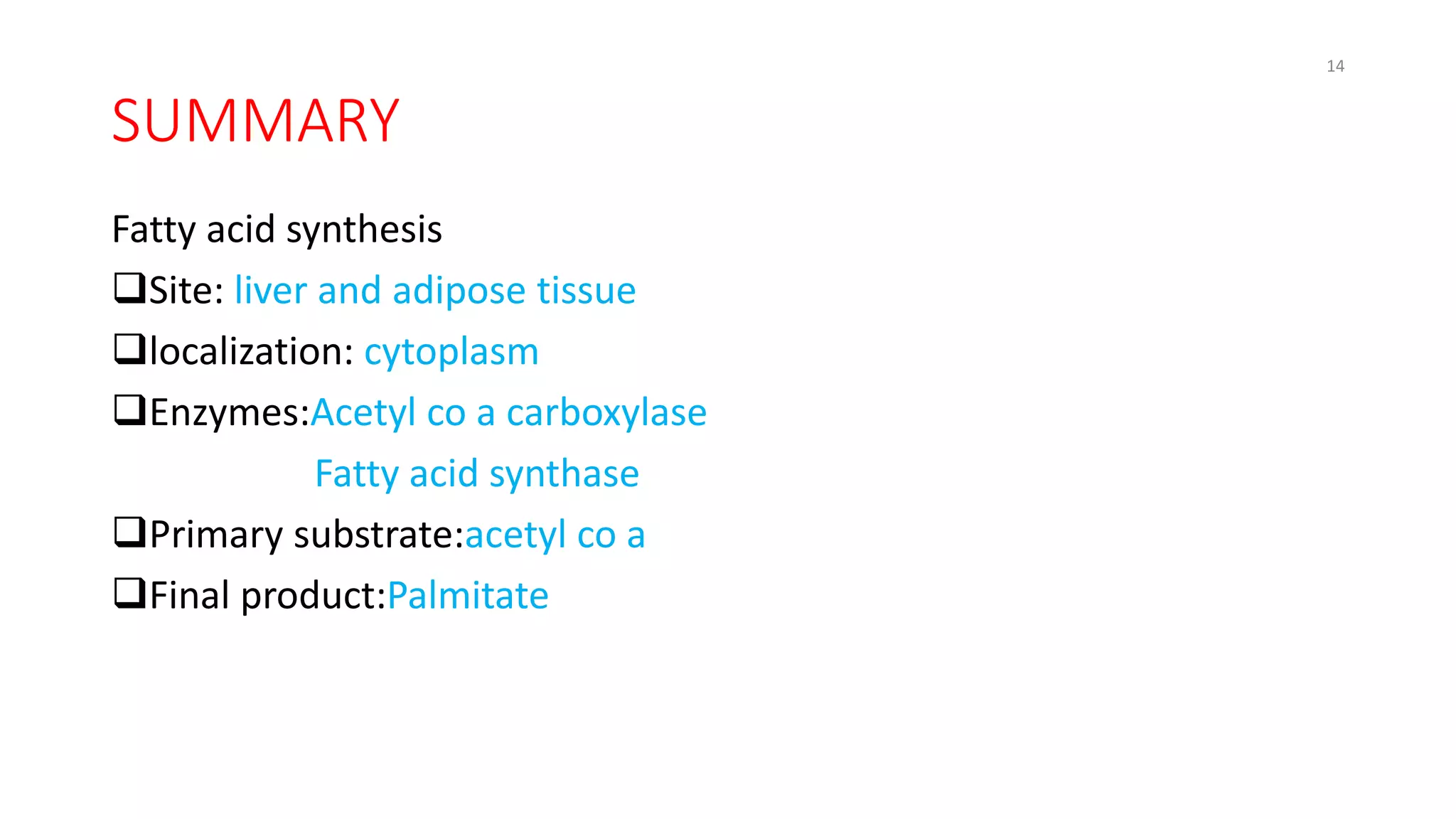 14

SUMMARY

Fatty acid synthesis

❑Site: liver and adipose tissue

❑localization: cytoplasm

❑Enzymes:Acetyl co a carboxylase
Fatty acid synthase

❑Primary substrate:acetyl co a

❑Final product:Palmitate